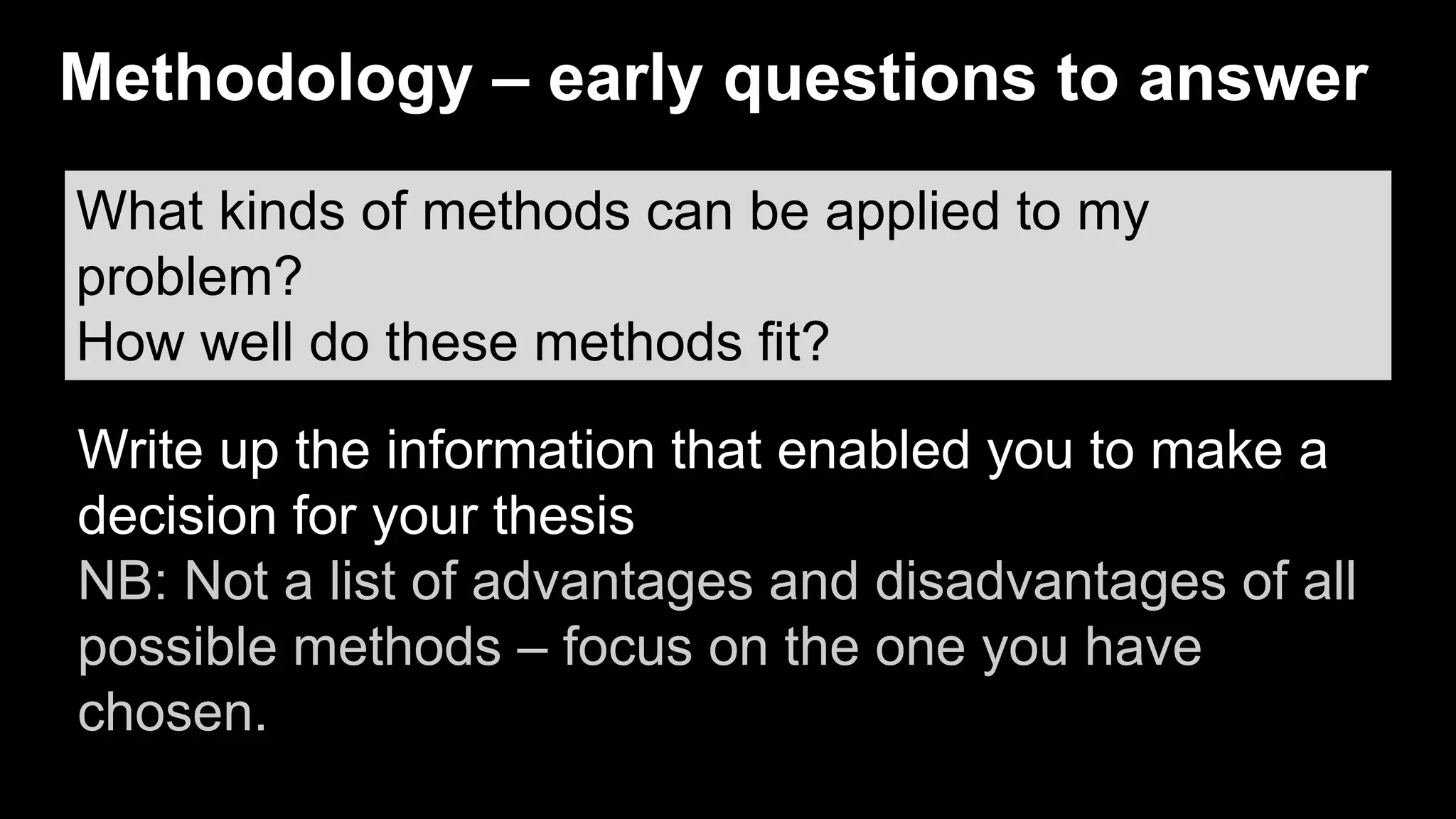 Methodology – early questions to answer

What kinds of methods can be applied to my problem?
How well do these methods fit?

Write up the information that enabled you to make a decision for your thesis
NB: Not a list of advantages and disadvantages of all possible methods – focus on the one you have chosen.